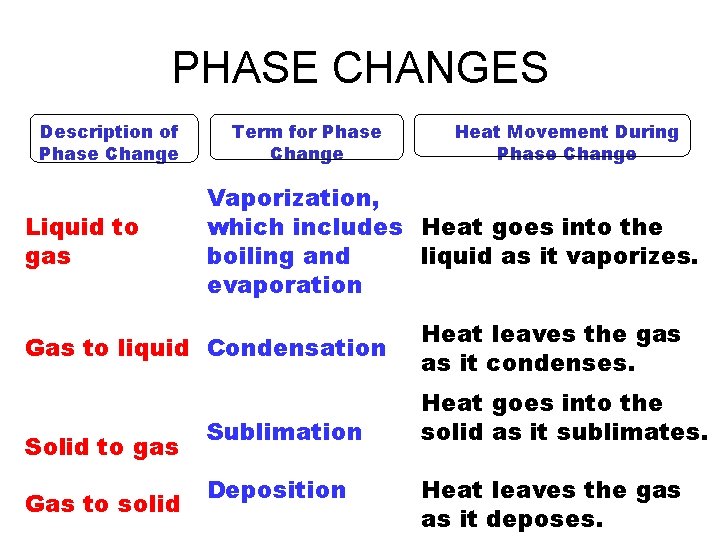 PHASE CHANGES

| Description of Phase Change | Term for Phase Change | Heat Movement During Phase Change |
|---|---|---|
| Liquid to gas | Vaporization, which includes boiling and evaporation | Heat goes into the liquid as it vaporizes. |
| Gas to liquid | Condensation | Heat leaves the gas as it condenses. |
| Solid to gas | Sublimation | Heat goes into the solid as it sublimates. |
| Gas to solid | Deposition | Heat leaves the gas as it deposes. |